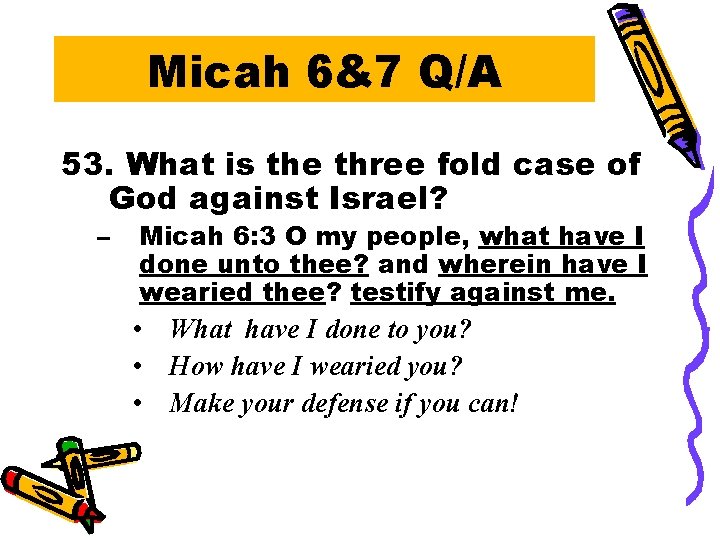 Micah 6&7 Q/A

53. What is the three fold case of God against Israel?

– Micah 6:3 O my people, what have I done unto thee? and wherein have I wearied thee? testify against me.

• What have I done to you?
• How have I wearied you?
• Make your defense if you can!